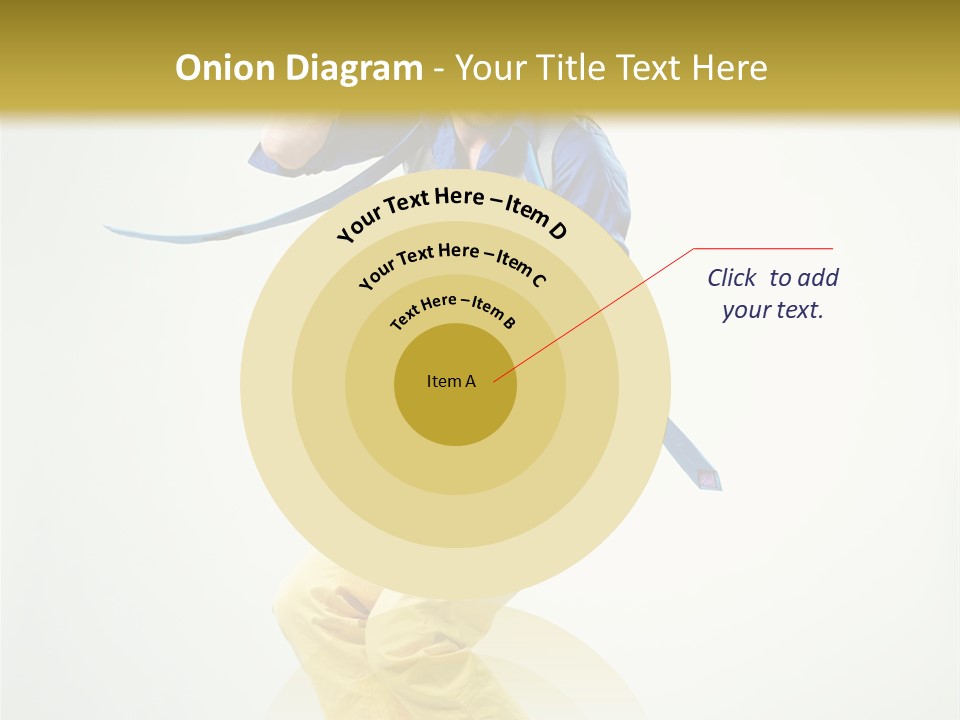 Onion Diagram - Your Title Text Here

Your Text Here – Item D

Your Text Here – Item C

Text Here – Item B

Item A

Click to add your text.